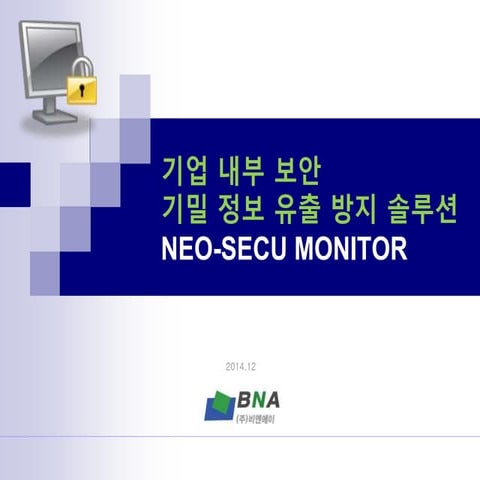 기업 내부 보안
기밀 정보 유출 방지 솔루션
NEO-SECU MONITOR

2014.12

BNA
(주)비엔에이